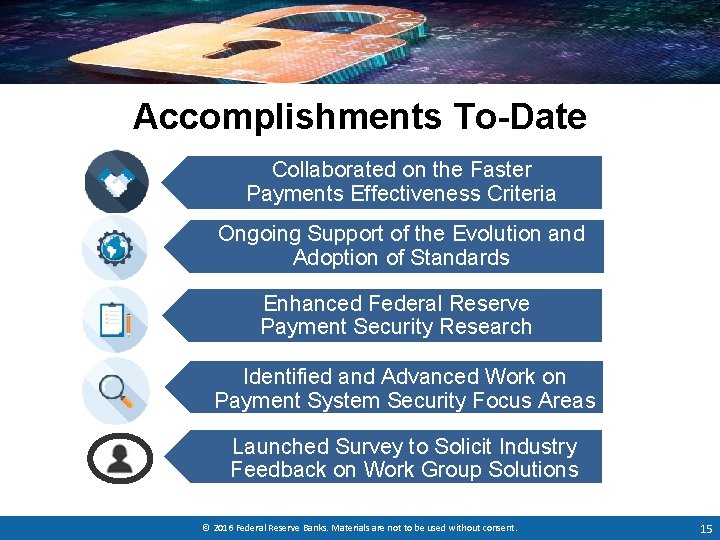 Accomplishments To-Date

Collaborated on the Faster Payments Effectiveness Criteria

Ongoing Support of the Evolution and Adoption of Standards

Enhanced Federal Reserve Payment Security Research

Identified and Advanced Work on Payment System Security Focus Areas

Launched Survey to Solicit Industry Feedback on Work Group Solutions

© 2016 Federal Reserve Banks. Materials are not to be used without consent.

15